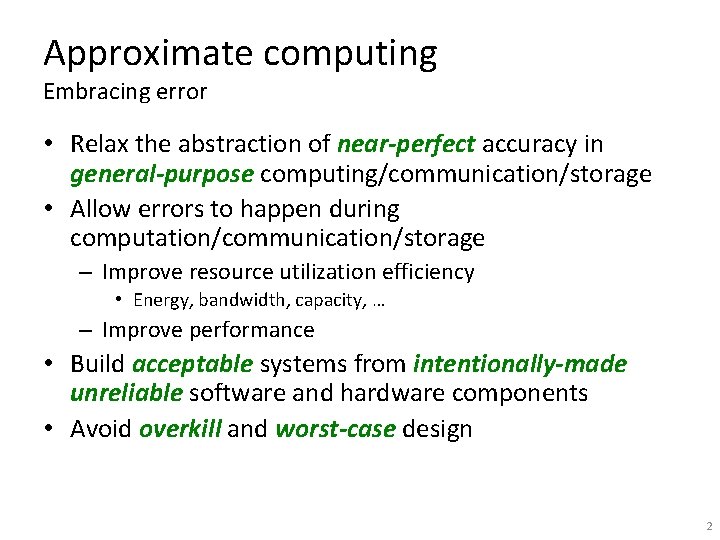 Approximate computing
Embracing error

• Relax the abstraction of near-perfect accuracy in general-purpose computing/communication/storage
• Allow errors to happen during computation/communication/storage
  – Improve resource utilization efficiency
    • Energy, bandwidth, capacity, …
  – Improve performance
• Build acceptable systems from intentionally-made unreliable software and hardware components
• Avoid overkill and worst-case design

2